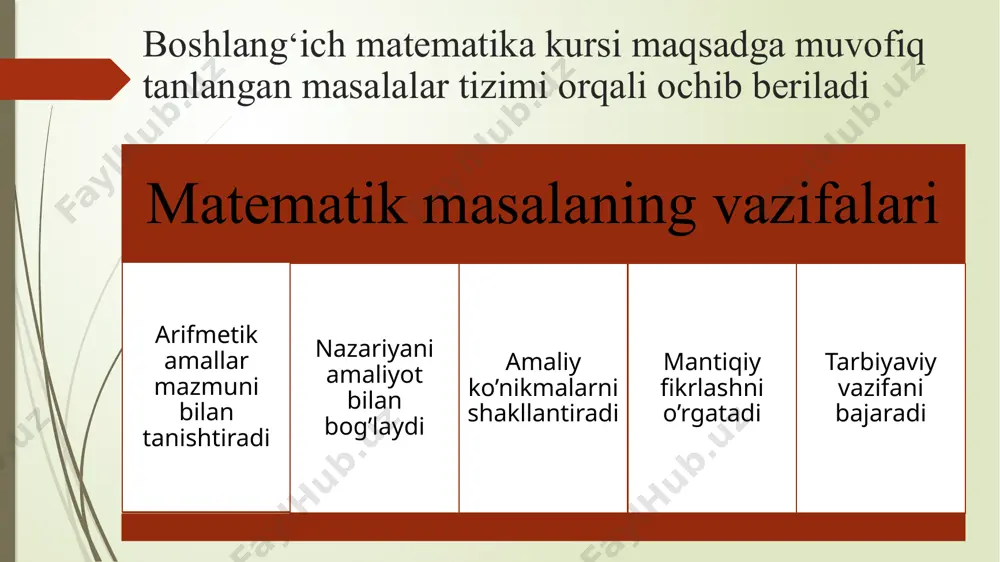 Boshlang‘ich matematika kursi maqsadga muvofiq tanlangan masalalar tizimi orqali ochib beriladi

Matematik masalaning vazifalari

Arifmetik amallar mazmuni bilan tanishtiradi

Nazariyani amaliyot bilan bog’laydi

Amaliy ko’nikmalarni shakllantiradi

Mantiqiy fikrlashni o’rgatadi

Tarbiyaviy vazifani bajaradi

FaylHub.uz